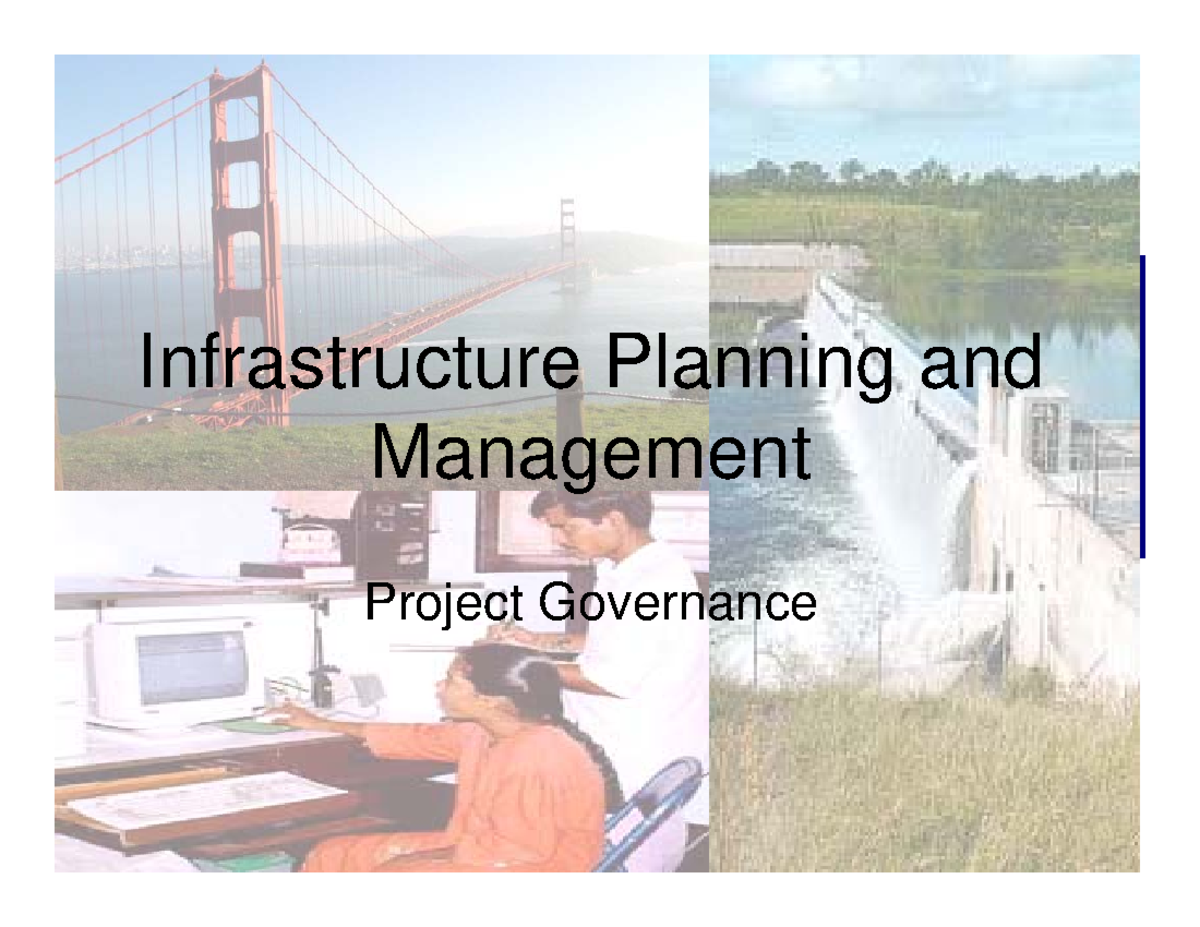 Infrastructure Planning and Management

Project Governance